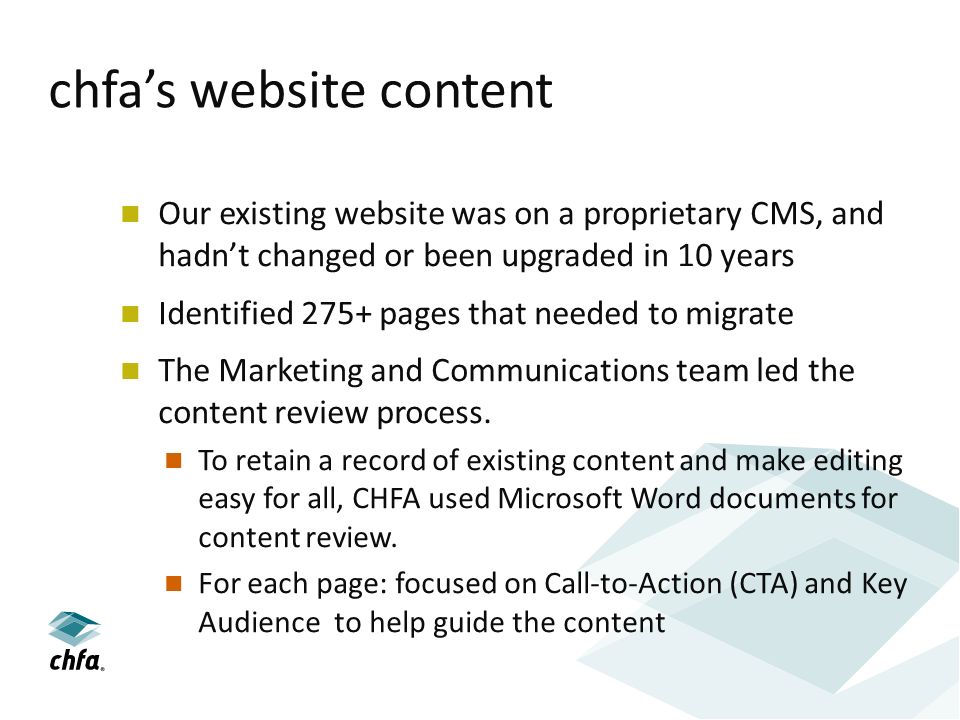 chfa's website content

Our existing website was on a proprietary CMS, and hadn't changed or been upgraded in 10 years

Identified 275+ pages that needed to migrate

The Marketing and Communications team led the content review process.

To retain a record of existing content and make editing easy for all, CHFA used Microsoft Word documents for content review.

For each page: focused on Call-to-Action (CTA) and Key Audience to help guide the content

chfa.